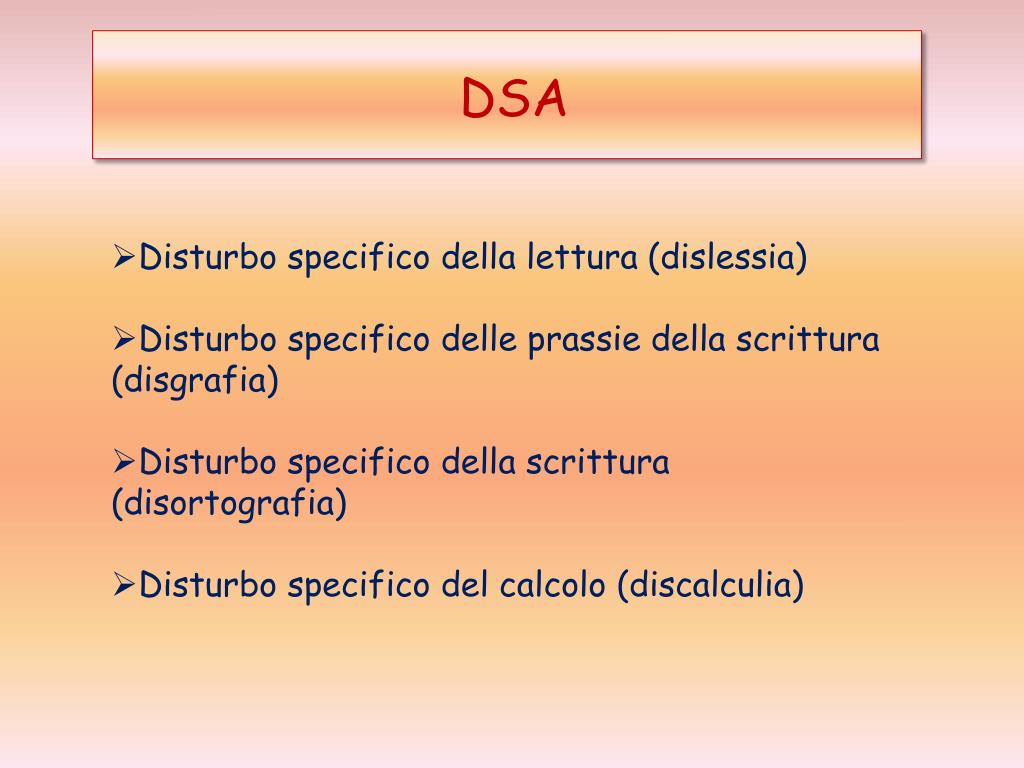 DSA

➢Disturbo specifico della lettura (dislessia)

➢Disturbo specifico delle prassie della scrittura (disgrafia)

➢Disturbo specifico della scrittura (disortografia)

➢Disturbo specifico del calcolo (discalculia)